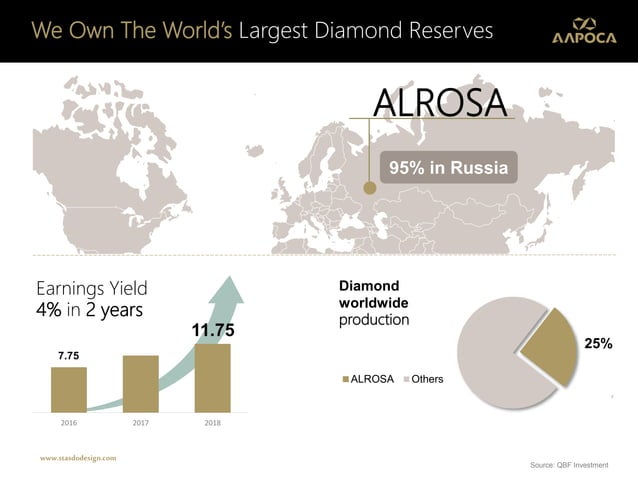 We Own The World's Largest Diamond Reserves

АЛРОСА

ALROSA

95% in Russia

Earnings Yield
4% in 2 years

7.75

11.75

2016 2017 2018

Diamond worldwide production

ALROSA Others

25%

www.stasdodesign.com

Source: QBF Investment